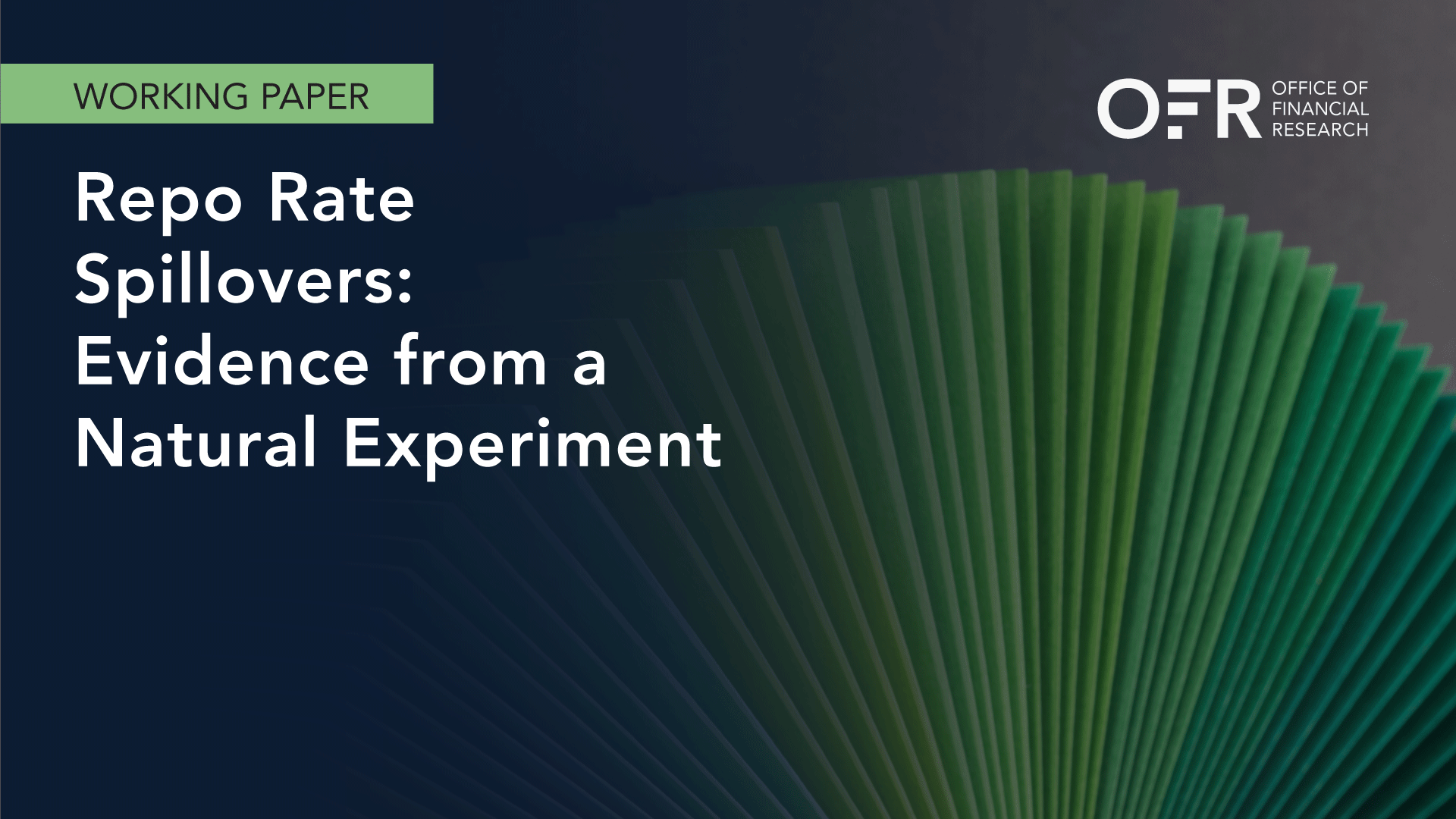 WORKING PAPER

OFR OFFICE OF FINANCIAL RESEARCH

Repo Rate Spillovers: Evidence from a Natural Experiment